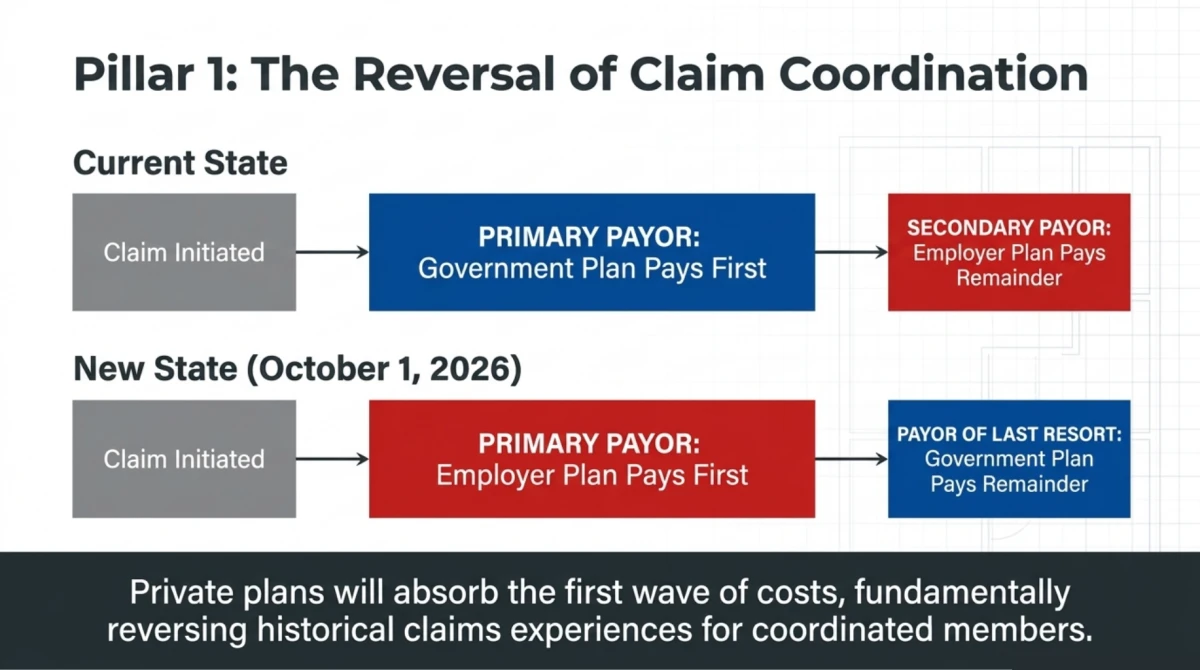 Pillar 1: The Reversal of Claim Coordination

Current State

Claim Initiated

PRIMARY PAYOR:
Government Plan Pays First

SECONDARY PAYOR:
Employer Plan Pays Remainder

New State (October 1, 2026)

Claim Initiated

PRIMARY PAYOR:
Employer Plan Pays First

PAYOR OF LAST RESORT:
Government Plan Pays Remainder

Private plans will absorb the first wave of costs, fundamentally reversing historical claims experiences for coordinated members.